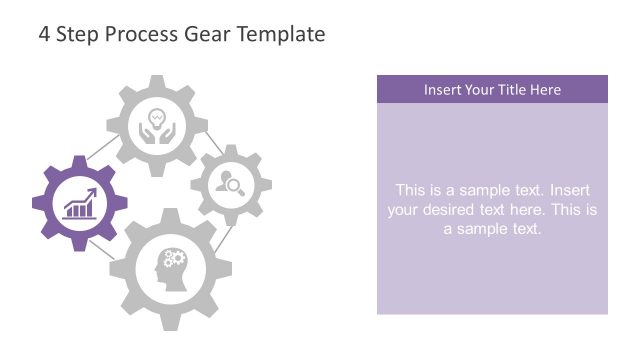 4 Step Process Gear Template

Insert Your Title Here

This is a sample text. Insert your desired text here. This is a sample text.